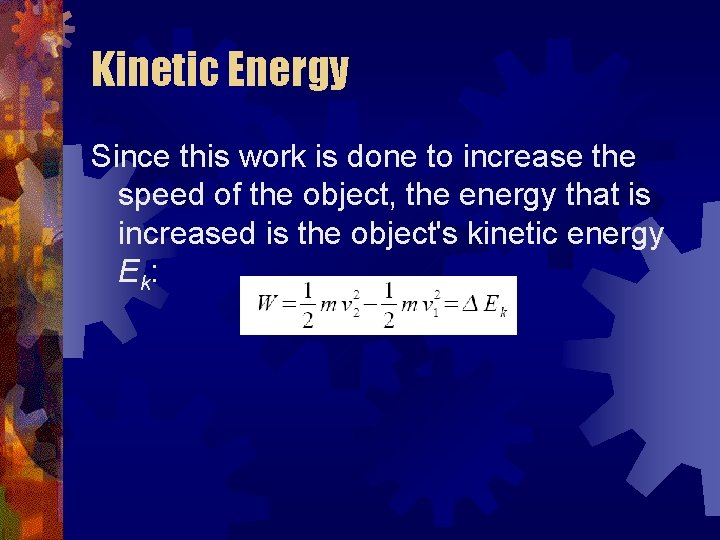 Kinetic Energy

Since this work is done to increase the speed of the object, the energy that is increased is the object's kinetic energy $E_k$:

$W = \frac{1}{2} m v_2^2 - \frac{1}{2} m v_1^2 = \Delta E_k$